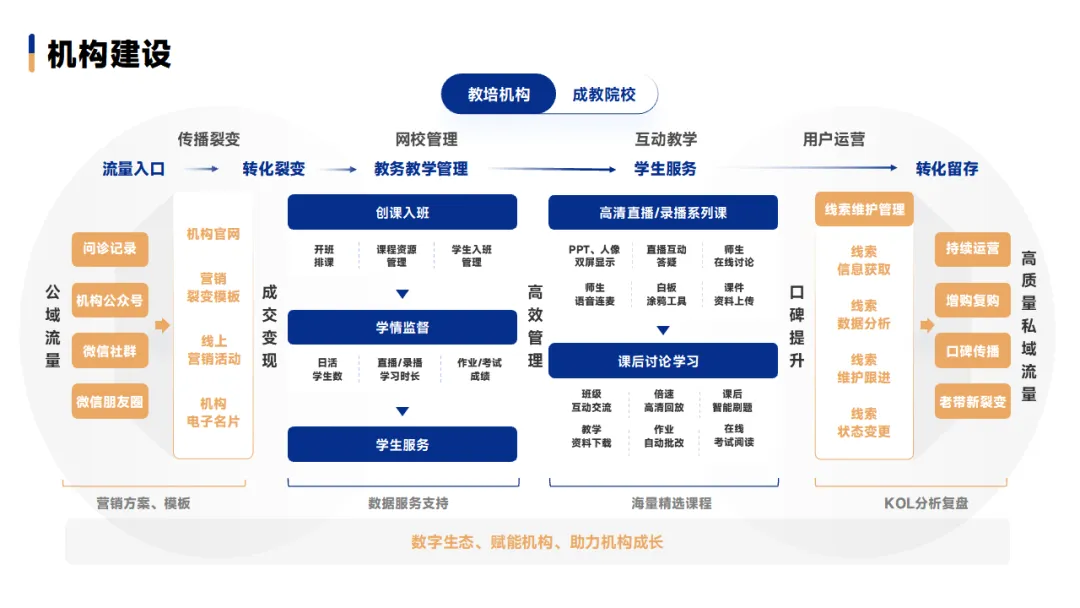 机构建设

教培机构 成教院校

传播裂变 网校管理 互动教学 用户运营

流量入口 → 转化裂变 → 教务教学管理 → 学生服务 → 转化留存

公域流量

问诊记录
机构公众号
微信社群
微信朋友圈

机构官网
营销裂变模板
线上营销活动
机构电子名片

成交变现

创课入班
开班排课 课程资源管理 学生入班管理

学情监督
日活学生数 直播/录播学习时长 作业/考试成绩

学生服务

高效管理

高清直播/录播系列课
PPT、人像双屏显示 直播互动答疑 师生在线讨论
师生语音连麦 白板涂鸦工具 课件资料上传

课后讨论学习
班级互动交流 倍速高清回放 课后智能刷题
教学资料下载 作业自动批改 在线考试阅读

口碑提升

线索维护管理
线索信息获取
线索数据分析
线索维护跟进
线索状态变更

持续运营
增购复购
口碑传播
老带新裂变

高质量私域流量

营销方案、模板 数据服务支持 海量精选课程 KOL分析复盘

数字生态、赋能机构、助力机构成长